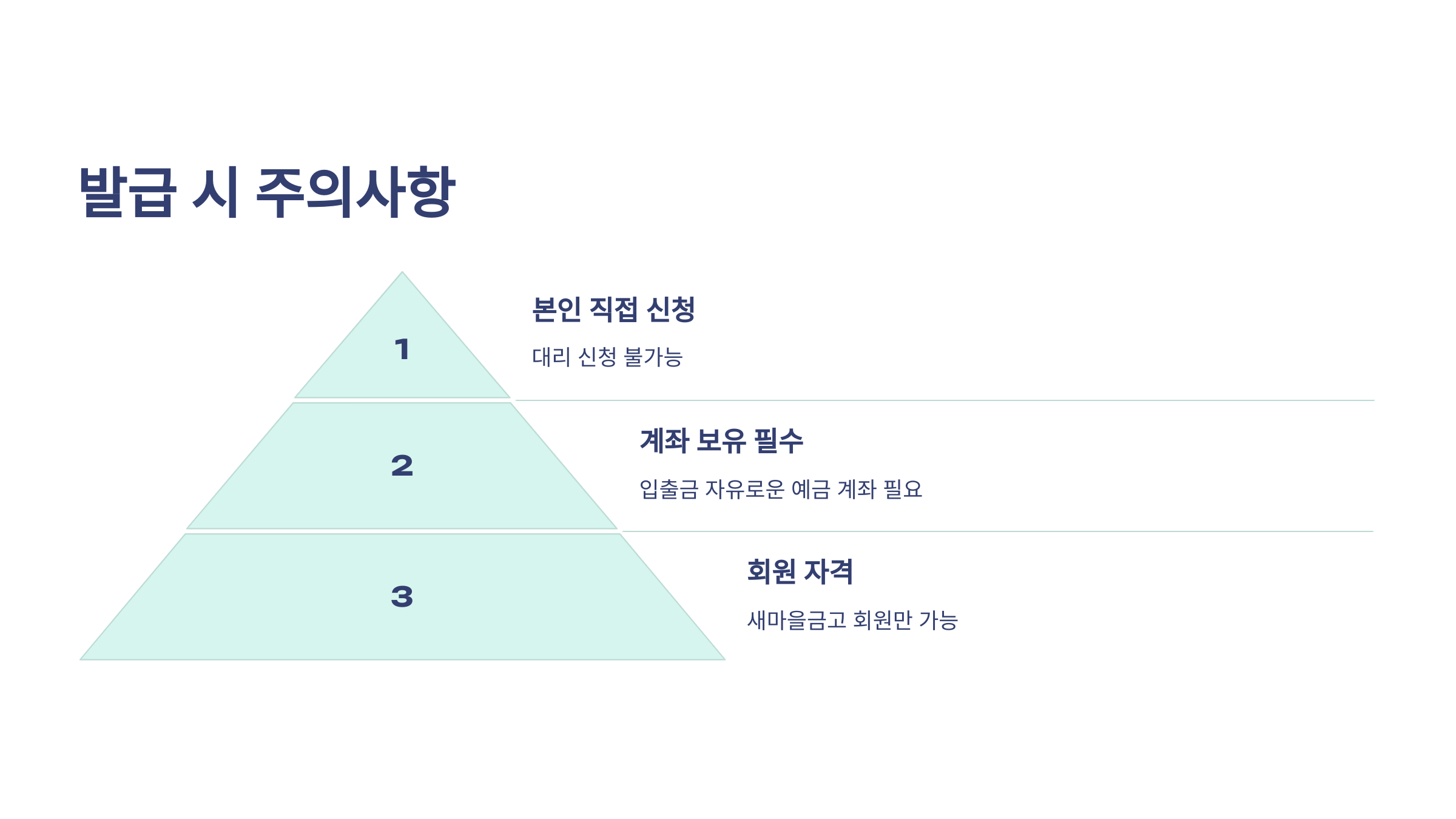 발급 시 주의사항

1

본인 직접 신청

대리 신청 불가능

2

계좌 보유 필수

입출금 자유로운 예금 계좌 필요

3

회원 자격

새마을금고 회원만 가능